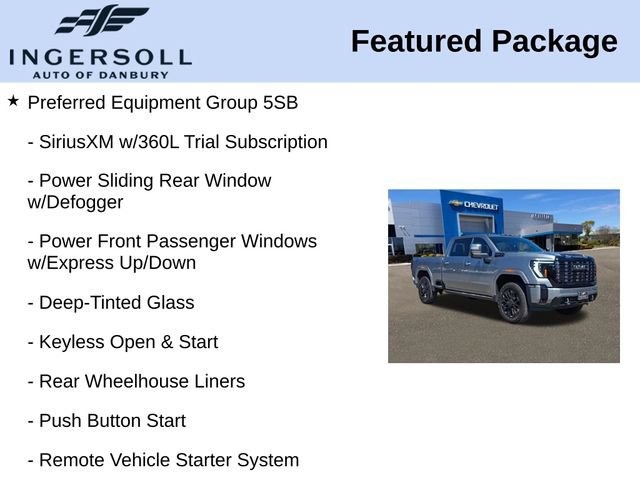 INGERSOLL
AUTO OF DANBURY

Featured Package

★ Preferred Equipment Group 5SB

- SiriusXM w/360L Trial Subscription

- Power Sliding Rear Window w/Defogger

- Power Front Passenger Windows w/Express Up/Down

- Deep-Tinted Glass

- Keyless Open & Start

- Rear Wheelhouse Liners

- Push Button Start

- Remote Vehicle Starter System

CHEVROLET